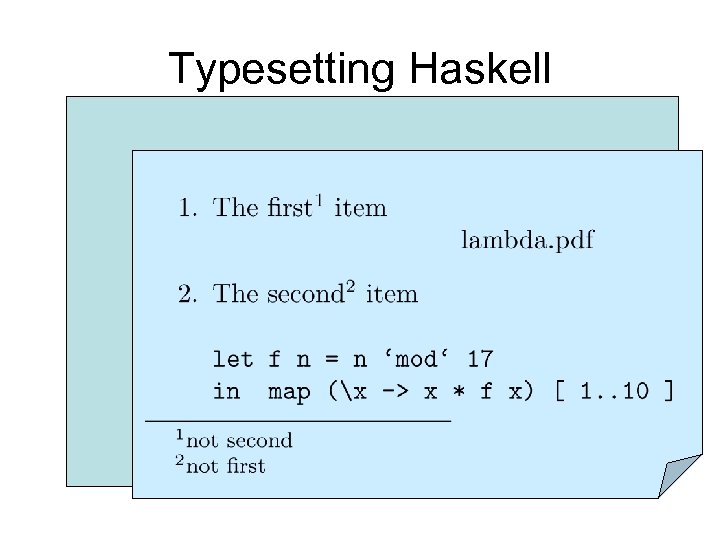 Typesetting Haskell

1. The first$^1$ item

lambda.pdf

2. The second$^2$ item

let f n = n ‘mod‘ 17
in  map (\x -> x * f x) [ 1..10 ]

$^1$not second
$^2$not first